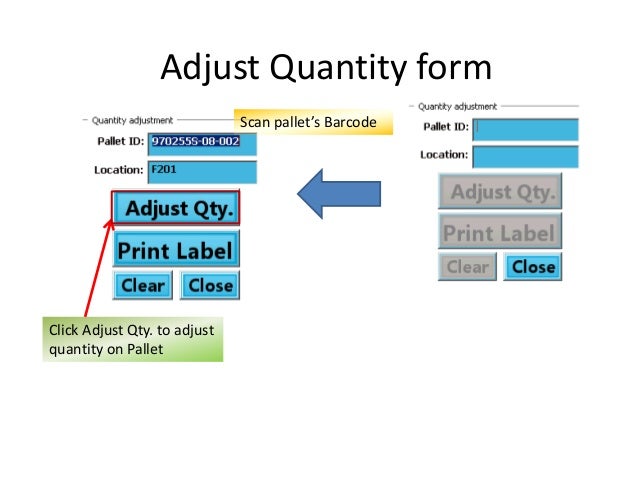 Adjust Quantity form

Quantity adjustment

Scan pallet's Barcode

Pallet ID: 9702555-08-002

Location: F201

Adjust Qty.

Print Label

Clear

Close

Click Adjust Qty. to adjust quantity on Pallet

Quantity adjustment

Pallet ID:

Location:

Adjust Qty.

Print Label

Clear

Close